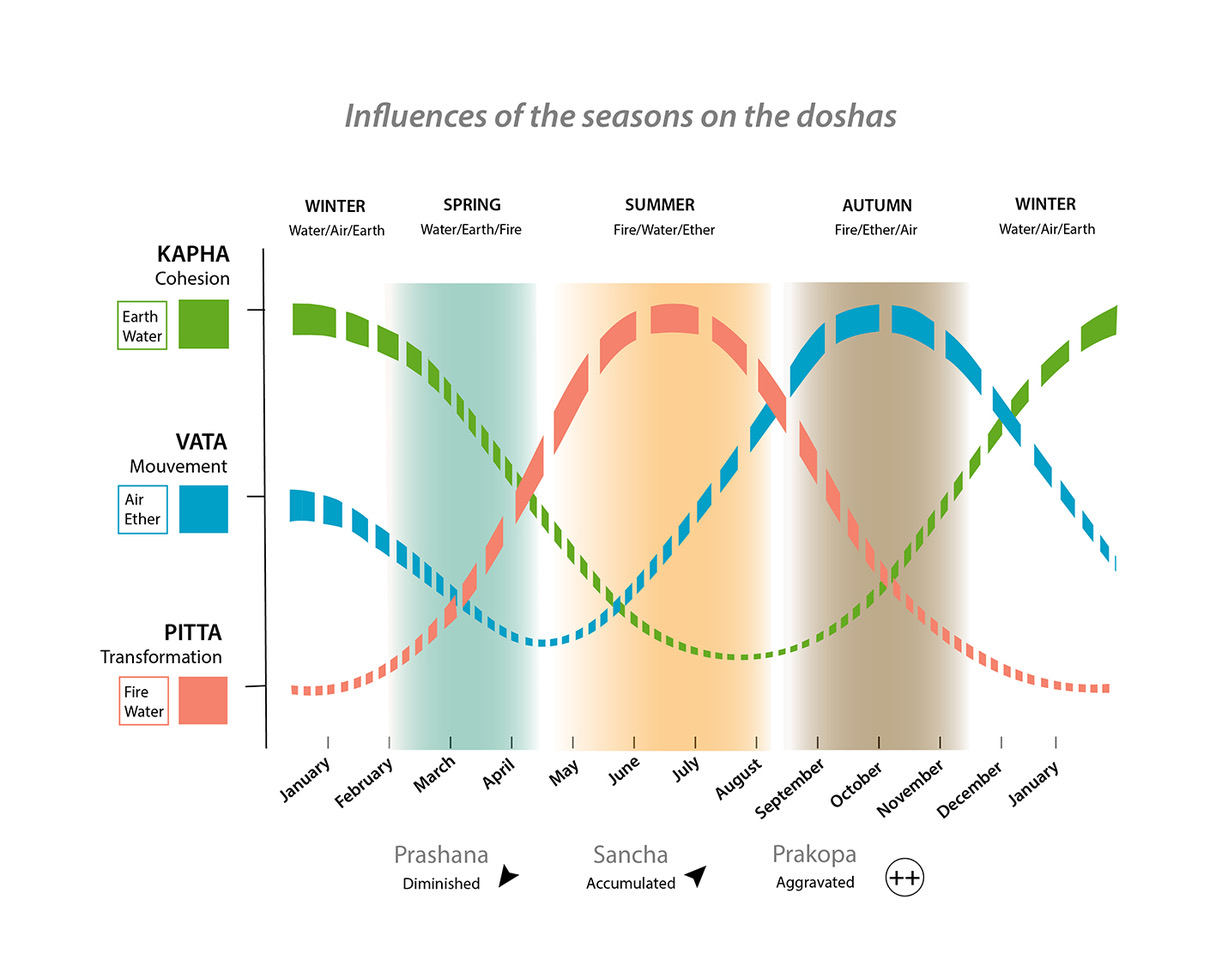 Influences of the seasons on the doshas

WINTER
Water/Air/Earth

SPRING
Water/Earth/Fire

SUMMER
Fire/Water/Ether

AUTUMN
Fire/Ether/Air

WINTER
Water/Air/Earth

KAPHA
Cohesion

Earth
Water

VATA
Mouvement

Air
Ether

PITTA
Transformation

Fire
Water

January February March April May June July August September October November December January

Prashana
Diminished

Sancha
Accumulated

Prakopa
Aggravated

++